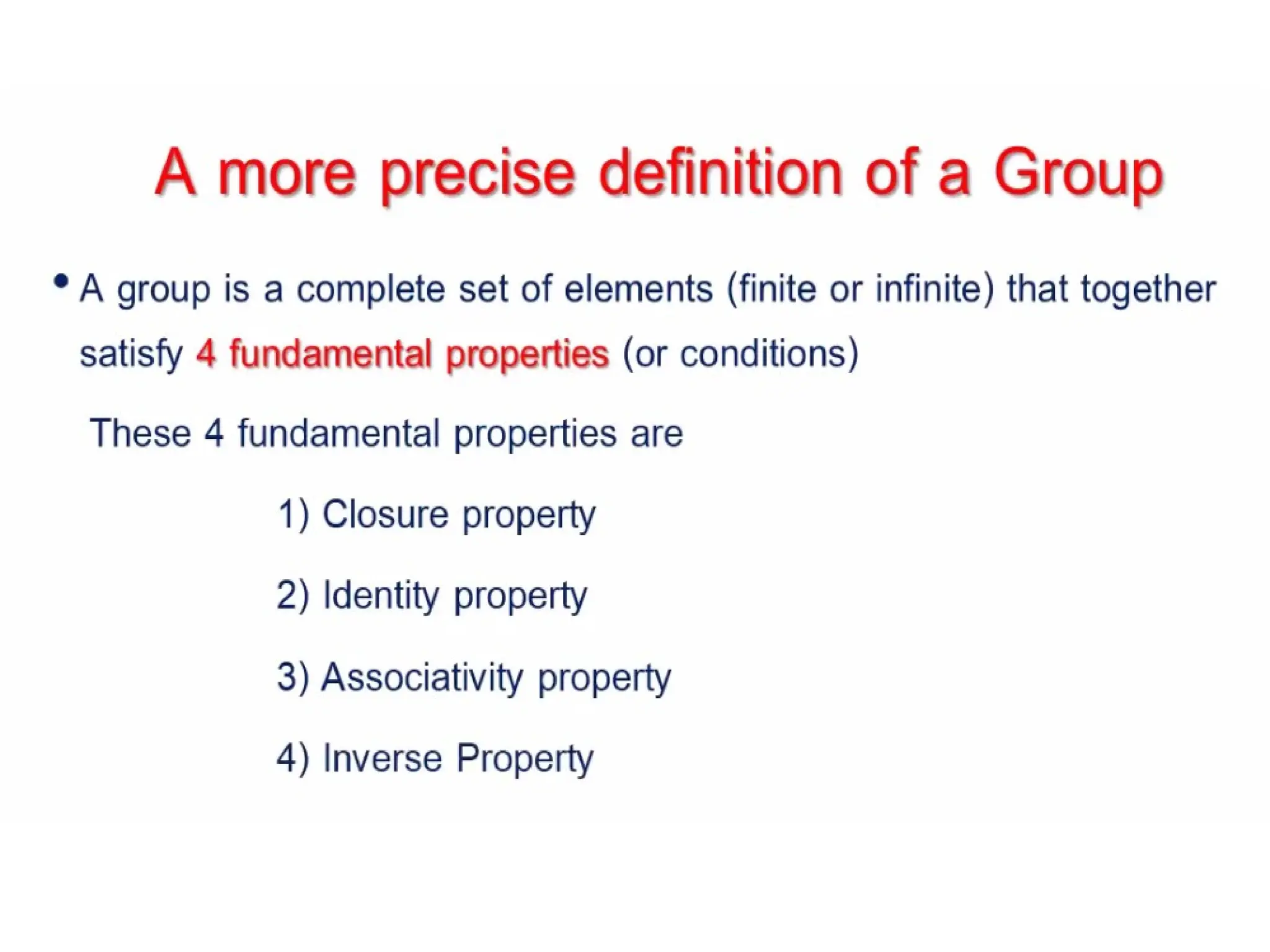 A more precise definition of a Group

• A group is a complete set of elements (finite or infinite) that together satisfy 4 fundamental properties (or conditions)

These 4 fundamental properties are

1) Closure property

2) Identity property

3) Associativity property

4) Inverse Property